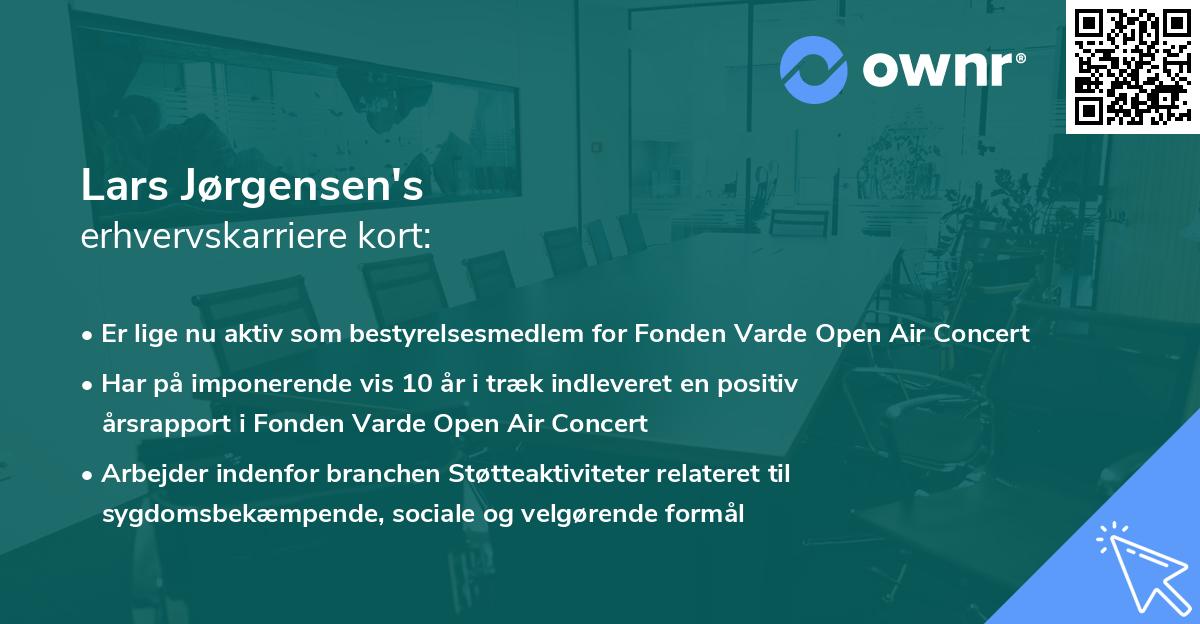 ownr®

Lars Jørgensen's
erhvervskarriere kort:

• Er lige nu aktiv som bestyrelsesmedlem for Fonden Varde Open Air Concert

• Har på imponerende vis 10 år i træk indleveret en positiv årsrapport i Fonden Varde Open Air Concert

• Arbejder indenfor branchen Støtteaktiviteter relateret til sygdomsbekæmpende, sociale og velgørende formål